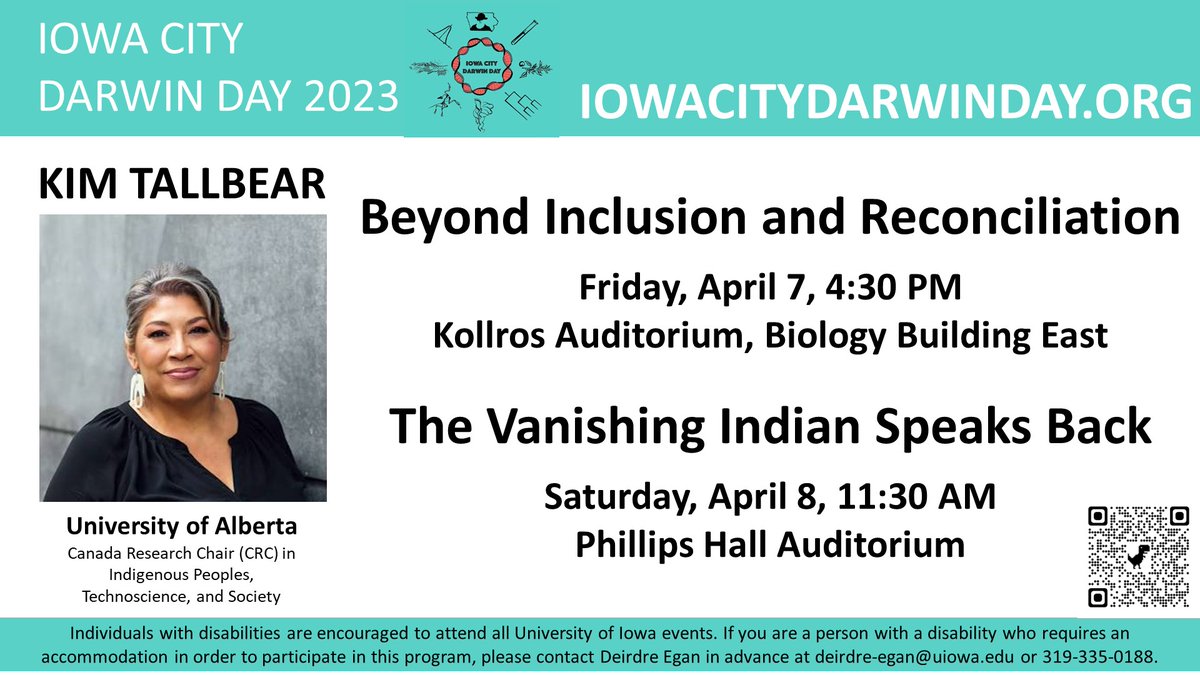 IOWA CITY
DARWIN DAY 2023

IOWA CITY DARWIN DAY

IOWACITYDARWINDAY.ORG

KIM TALLBEAR

University of Alberta
Canada Research Chair (CRC) in Indigenous Peoples, Technoscience, and Society

Beyond Inclusion and Reconciliation

Friday, April 7, 4:30 PM
Kollros Auditorium, Biology Building East

The Vanishing Indian Speaks Back

Saturday, April 8, 11:30 AM
Phillips Hall Auditorium

Individuals with disabilities are encouraged to attend all University of Iowa events. If you are a person with a disability who requires an accommodation in order to participate in this program, please contact Deirdre Egan in advance at deirdre-egan@uiowa.edu or 319-335-0188.